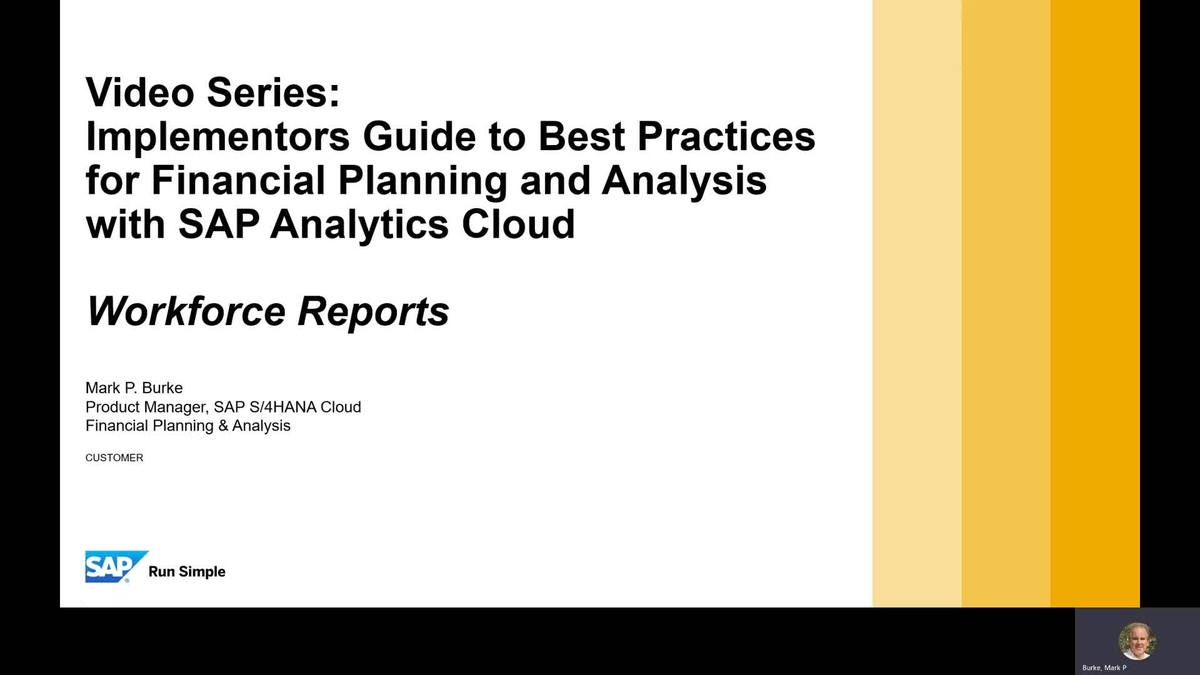 Video Series:
Implementors Guide to Best Practices for Financial Planning and Analysis with SAP Analytics Cloud

Workforce Reports

Mark P. Burke
Product Manager, SAP S/4HANA Cloud
Financial Planning & Analysis

CUSTOMER

SAP Run Simple

Burke, Mark P